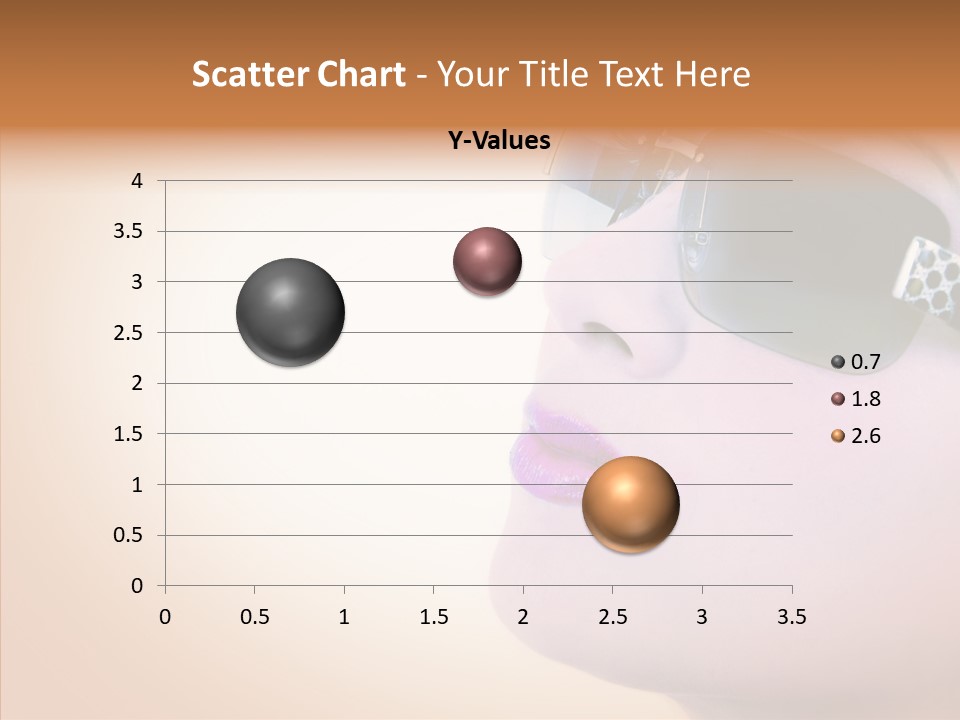 Scatter Chart - Your Title Text Here

Y-Values

4
3.5
3
2.5
2
1.5
1
0.5
0

0 0.5 1 1.5 2 2.5 3 3.5

0.7
1.8
2.6